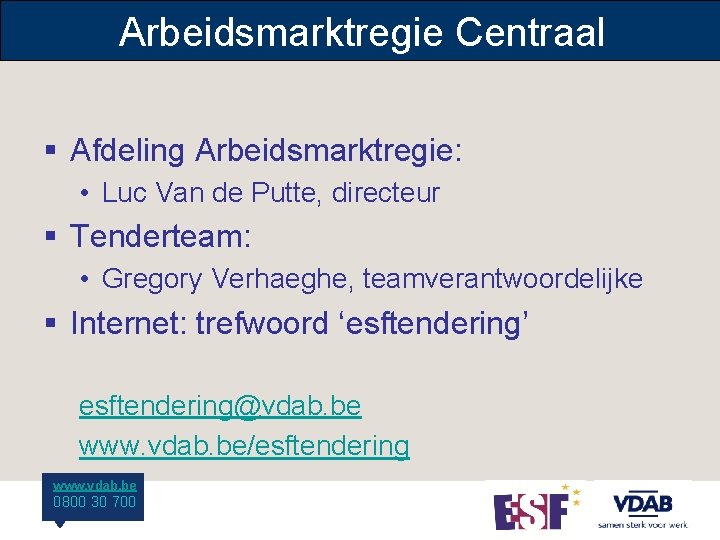 Arbeidsmarktregie Centraal

▪ Afdeling Arbeidsmarktregie:

• Luc Van de Putte, directeur

▪ Tenderteam:

• Gregory Verhaeghe, teamverantwoordelijke

▪ Internet: trefwoord ‘esftendering’

esftendering@vdab.be

www.vdab.be/esftendering

www.vdab.be
0800 30 700

ESF

VDAB
samen sterk voor werk